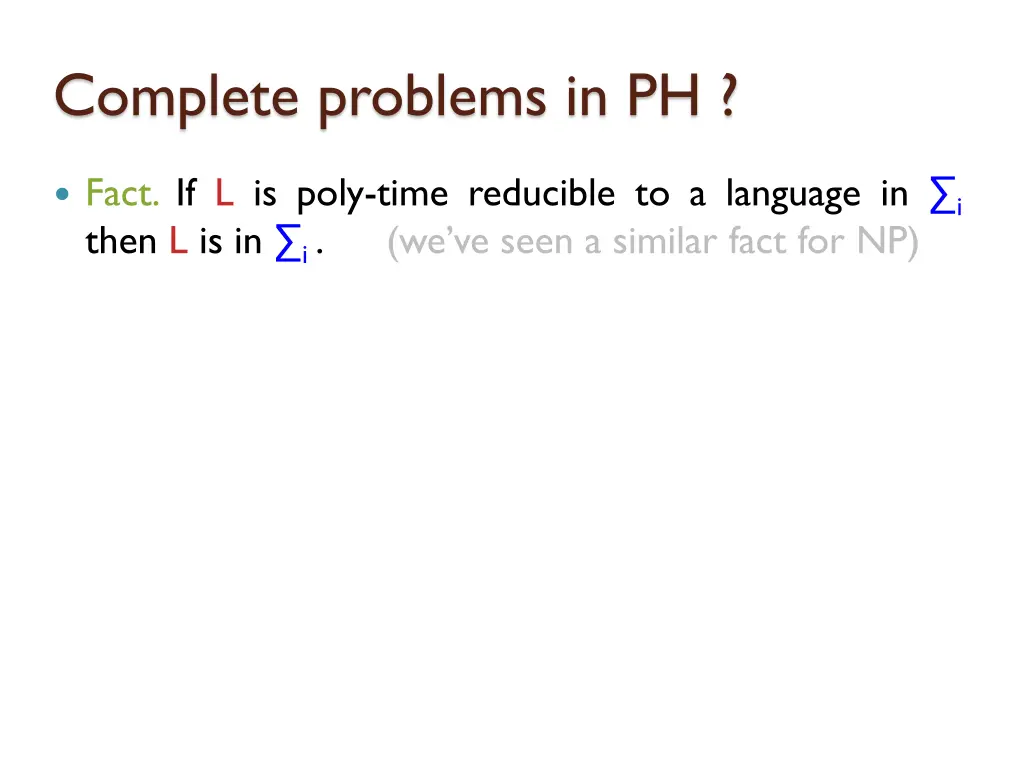 Complete problems in PH ?

Fact. If L is poly-time reducible to a language in $\sum_i$ then L is in $\sum_i$ . (we've seen a similar fact for NP)